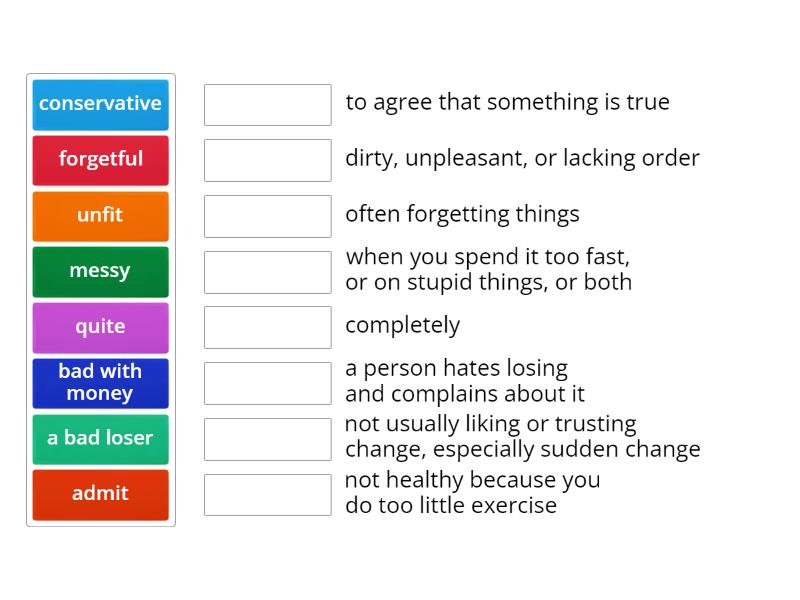 conservative
forgetful
unfit
messy
quite
bad with money
a bad loser
admit

to agree that something is true

dirty, unpleasant, or lacking order

often forgetting things

when you spend it too fast, or on stupid things, or both

completely

a person hates losing and complains about it

not usually liking or trusting change, especially sudden change

not healthy because you do too little exercise